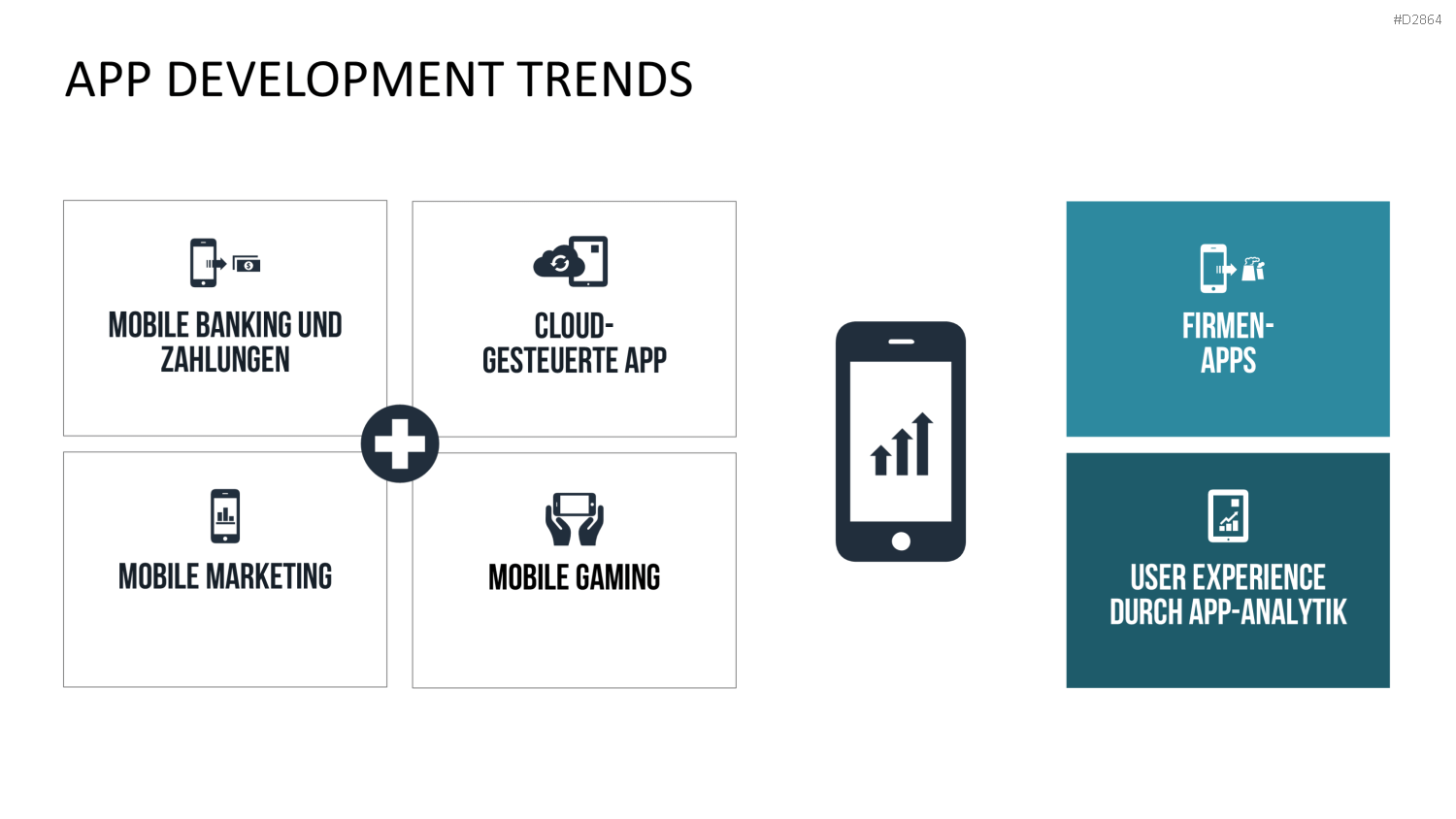 #D2864

APP DEVELOPMENT TRENDS

MOBILE BANKING UND ZAHLUNGEN

CLOUD-GESTEUERTE APP

MOBILE MARKETING

MOBILE GAMING

FIRMEN-APPS

USER EXPERIENCE DURCH APP-ANALYTIK